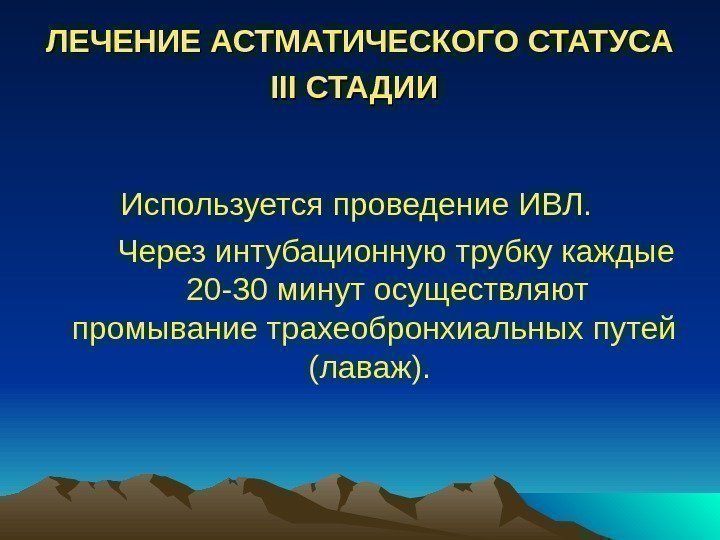 ЛЕЧЕНИЕ АСТМАТИЧЕСКОГО СТАТУСА III СТАДИИ

Используется проведение ИВЛ.

Через интубационную трубку каждые 20-30 минут осуществляют промывание трахеобронхиальных путей (лаваж).